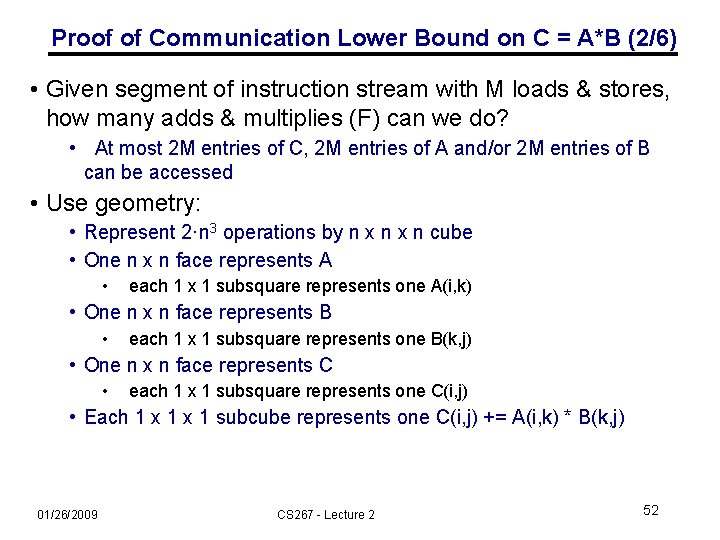 Proof of Communication Lower Bound on C = A*B (2/6)

• Given segment of instruction stream with M loads & stores, how many adds & multiplies (F) can we do?
  • At most 2M entries of C, 2M entries of A and/or 2M entries of B can be accessed
• Use geometry:
  • Represent $2 \cdot n^3$ operations by n x n x n cube
  • One n x n face represents A
    • each 1 x 1 subsquare represents one A(i,k)
  • One n x n face represents B
    • each 1 x 1 subsquare represents one B(k,j)
  • One n x n face represents C
    • each 1 x 1 subsquare represents one C(i,j)
  • Each 1 x 1 x 1 subcube represents one C(i,j) += A(i,k) * B(k,j)

01/26/2009

CS267 - Lecture 2

52